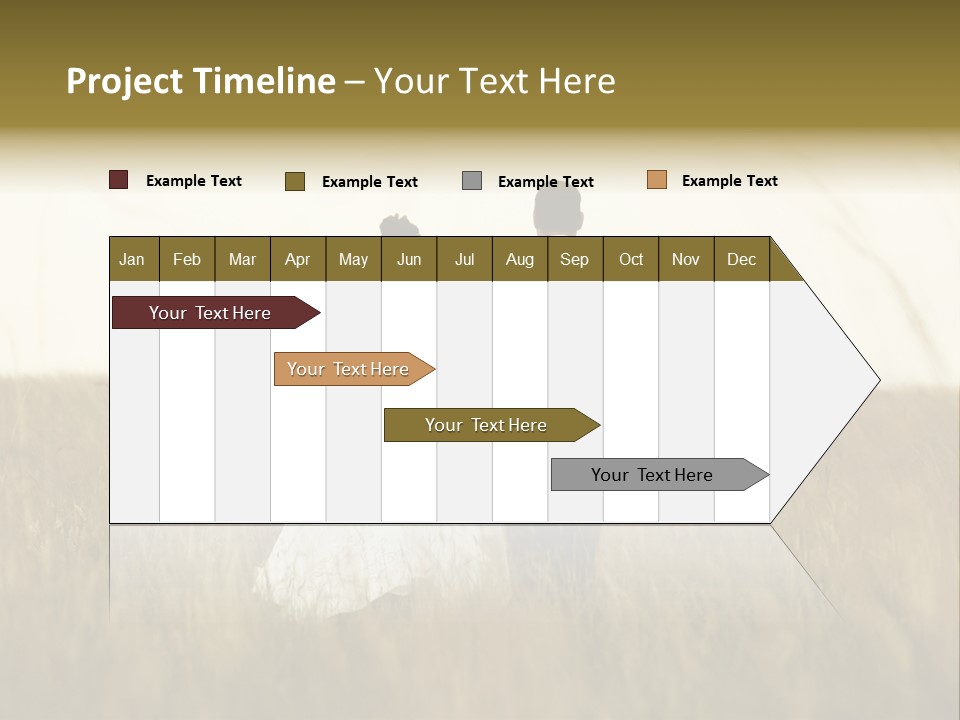 Project Timeline – Your Text Here

Example Text
Example Text
Example Text
Example Text

| Jan | Feb | Mar | Apr | May | Jun | Jul | Aug | Sep | Oct | Nov | Dec |
|---|---|---|---|---|---|---|---|---|---|---|---|

Your Text Here
Your Text Here
Your Text Here
Your Text Here